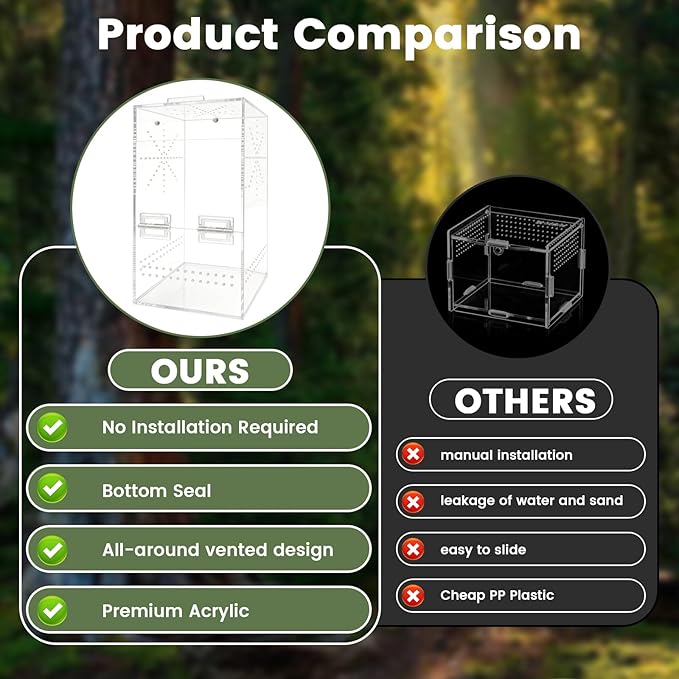 Product Comparison

OURS

No Installation Required

Bottom Seal

All-around vented design

Premium Acrylic

OTHERS

manual installation

leakage of water and sand

easy to slide

Cheap PP Plastic